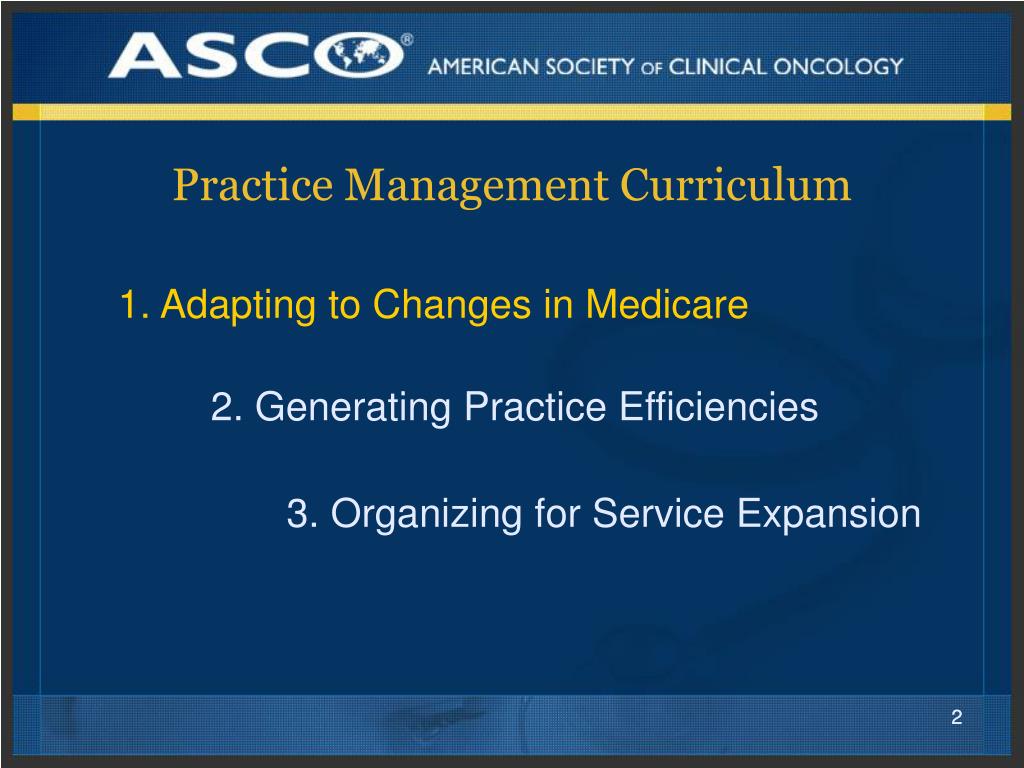 ASCO® AMERICAN SOCIETY OF CLINICAL ONCOLOGY

Practice Management Curriculum

1. Adapting to Changes in Medicare

2. Generating Practice Efficiencies

3. Organizing for Service Expansion

2